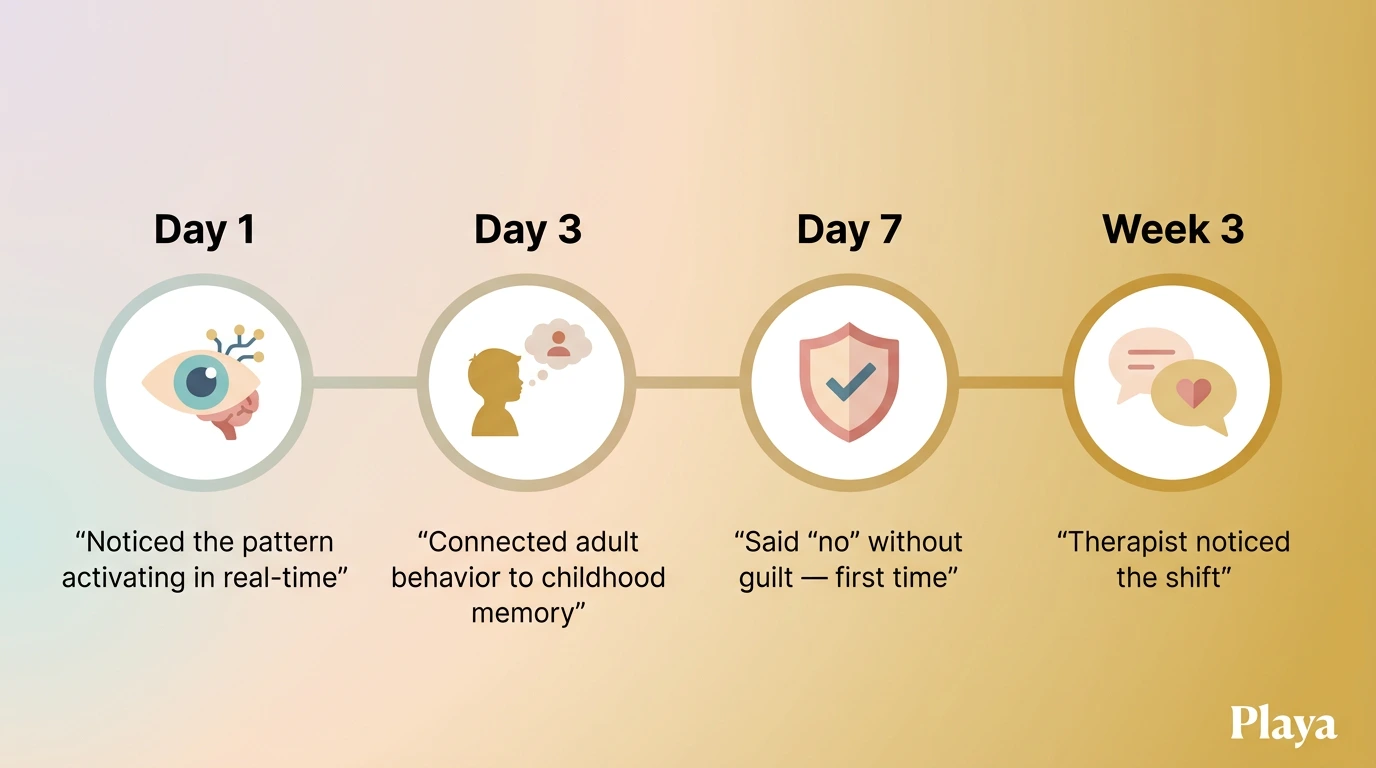 Day 1

“Noticed the pattern activating in real-time”

Day 3

“Connected adult behavior to childhood memory”

Day 7

“Said “no” without guilt — first time”

Week 3

“Therapist noticed the shift”

Playa